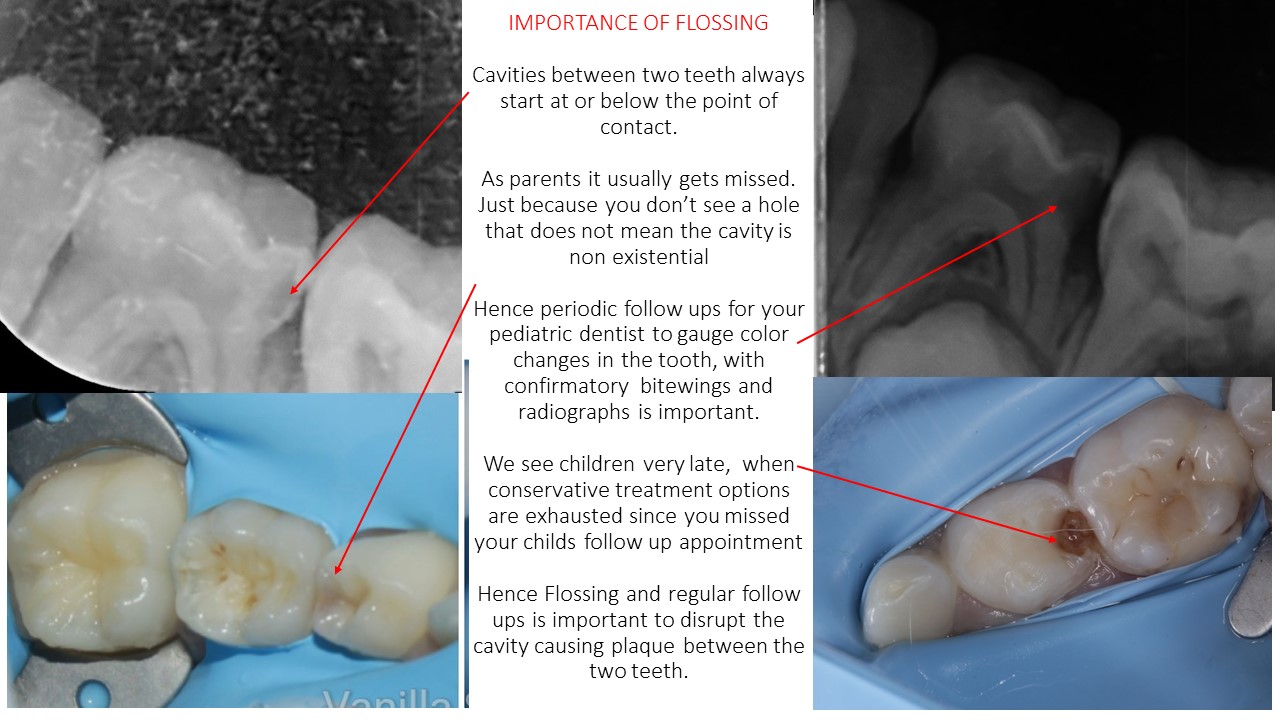 IMPORTANCE OF FLOSSING

Cavities between two teeth always start at or below the point of contact.

As parents it usually gets missed. Just because you don't see a hole that does not mean the cavity is non existential

Hence periodic follow ups for your pediatric dentist to gauge color changes in the tooth, with confirmatory bitewings and radiographs is important.

We see children very late, when conservative treatment options are exhausted since you missed your childs follow up appointment

Hence Flossing and regular follow ups is important to disrupt the cavity causing plaque between the two teeth.

Vanilla